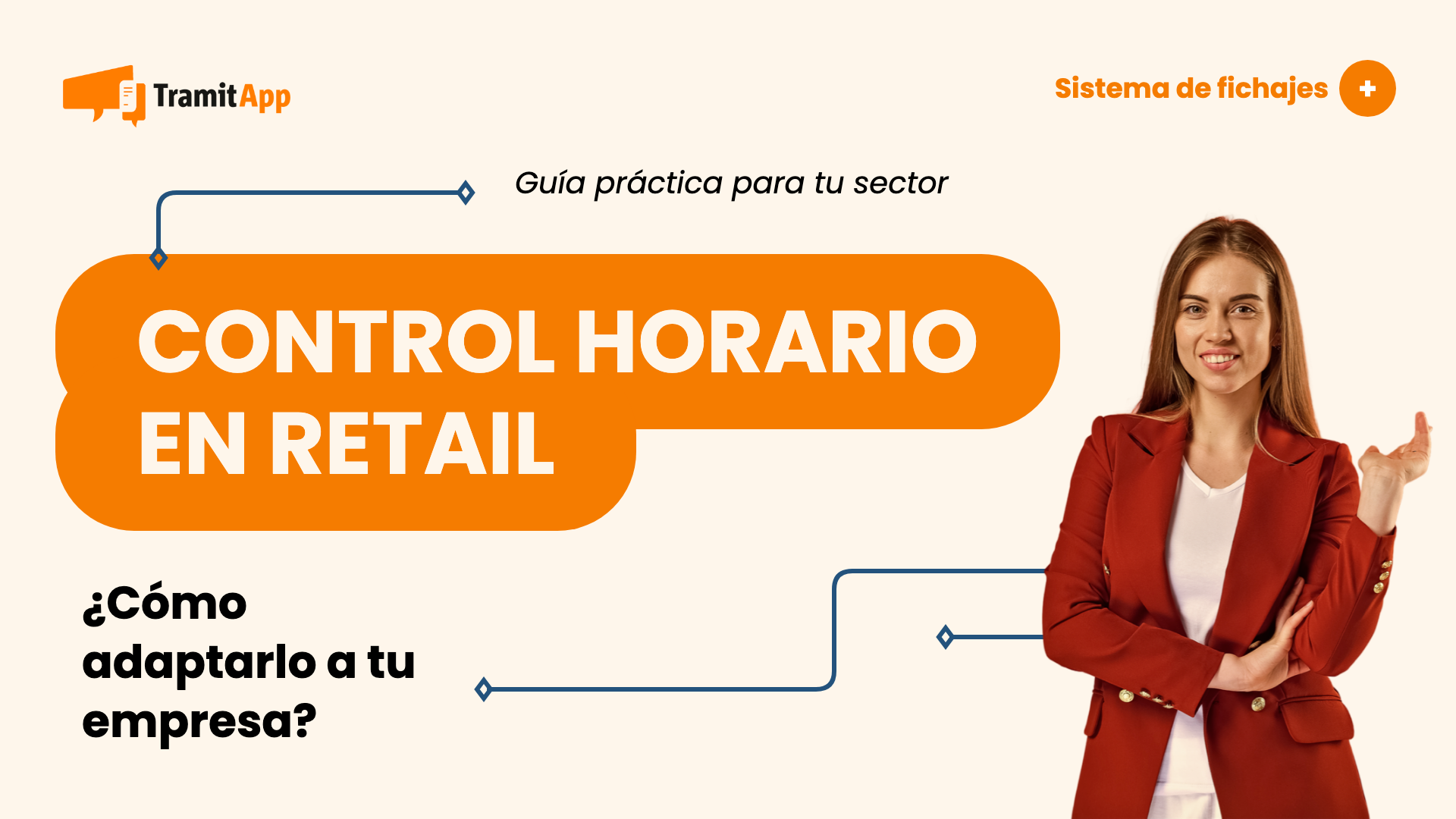 TramitApp

Sistema de fichajes +

Guía práctica para tu sector

CONTROL HORARIO EN RETAIL

¿Cómo adaptarlo a tu empresa?